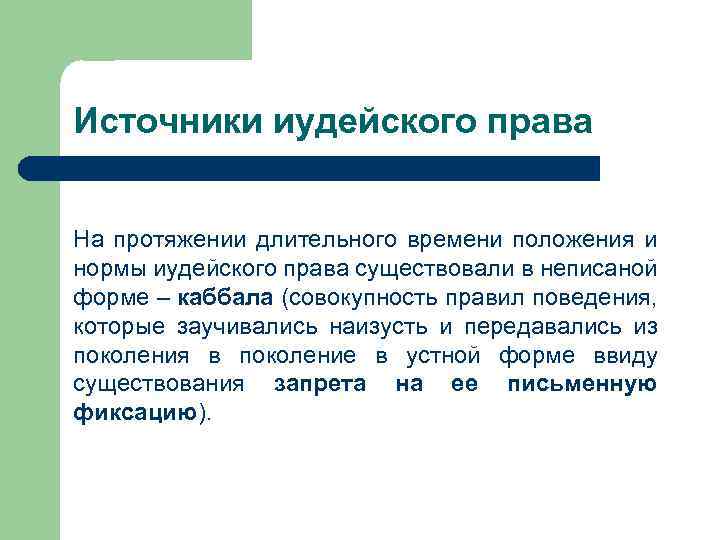 Источники иудейского права

На протяжении длительного времени положения и нормы иудейского права существовали в неписаной форме – каббала (совокупность правил поведения, которые заучивались наизусть и передавались из поколения в поколение в устной форме ввиду существования запрета на ее письменную фиксацию).